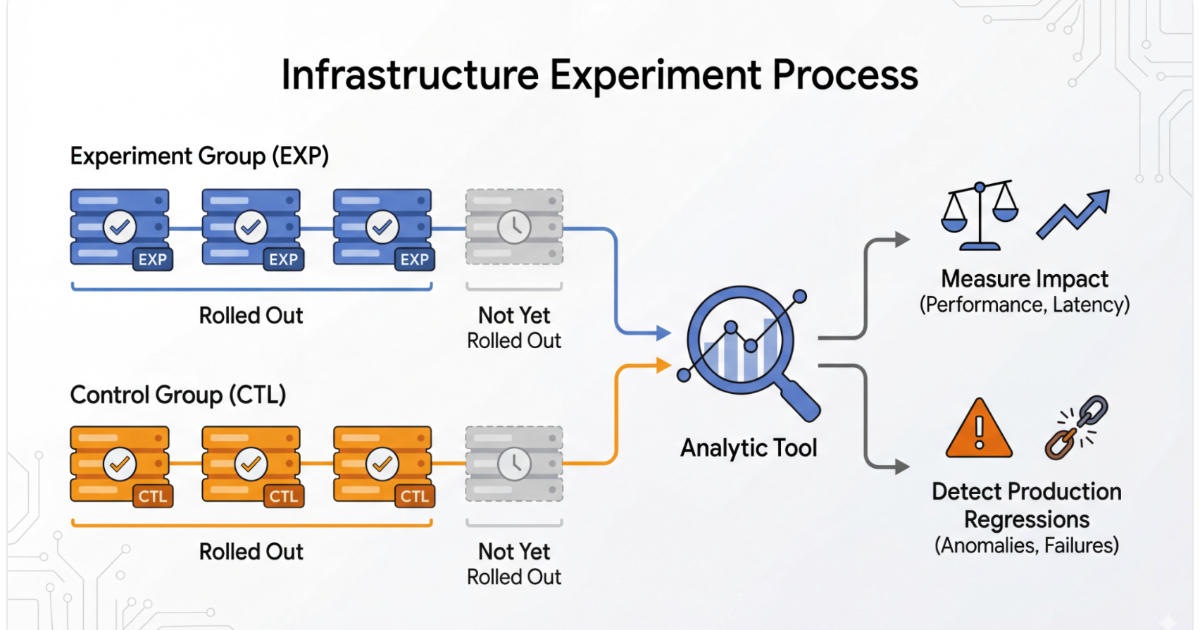 Infrastructure Experiment Process

Experiment Group (EXP)

EXP EXP EXP

Rolled Out

Not Yet Rolled Out

Control Group (CTL)

CTL CTL CTL

Rolled Out

Not Yet Rolled Out

Analytic Tool

Measure Impact
(Performance, Latency)

Detect Production Regressions
(Anomalies, Failures)